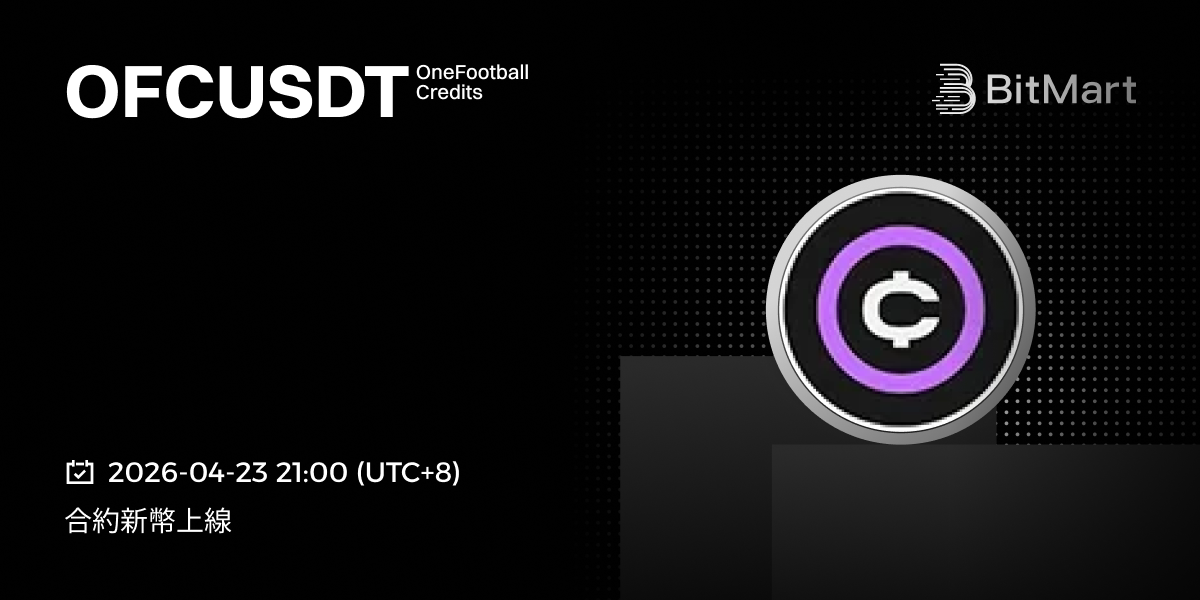 OFCUSDT OneFootball Credits

BitMart

2026-04-23 21:00 (UTC+8)

合約新幣上線